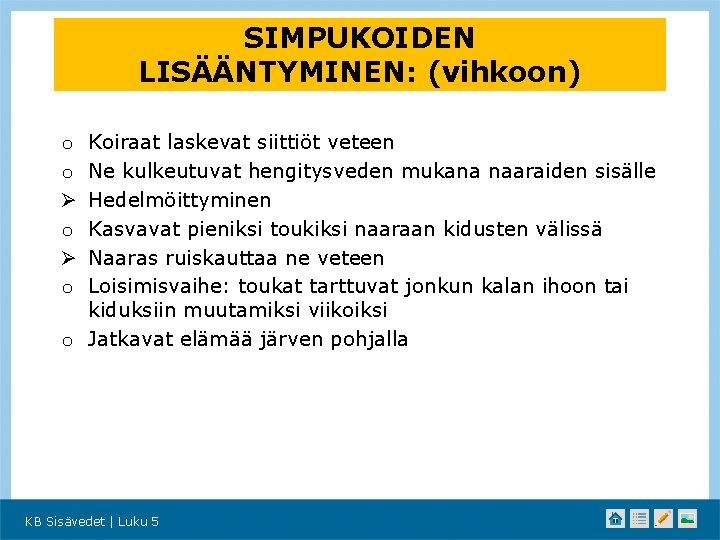 SIMPUKOIDEN LISÄÄNTYMINEN: (vihkoon)

o Koiraat laskevat siittiöt veteen
o Ne kulkeutuvat hengitysveden mukana naaraiden sisälle
➢ Hedelmöittyminen
o Kasvavat pieniksi toukiksi naaraan kidusten välissä
➢ Naaras ruiskauttaa ne veteen
o Loisimisvaihe: toukat tarttuvat jonkun kalan ihoon tai kiduksiin muutamiksi viikoiksi
o Jatkavat elämää järven pohjalla

KB Sisävedet | Luku 5